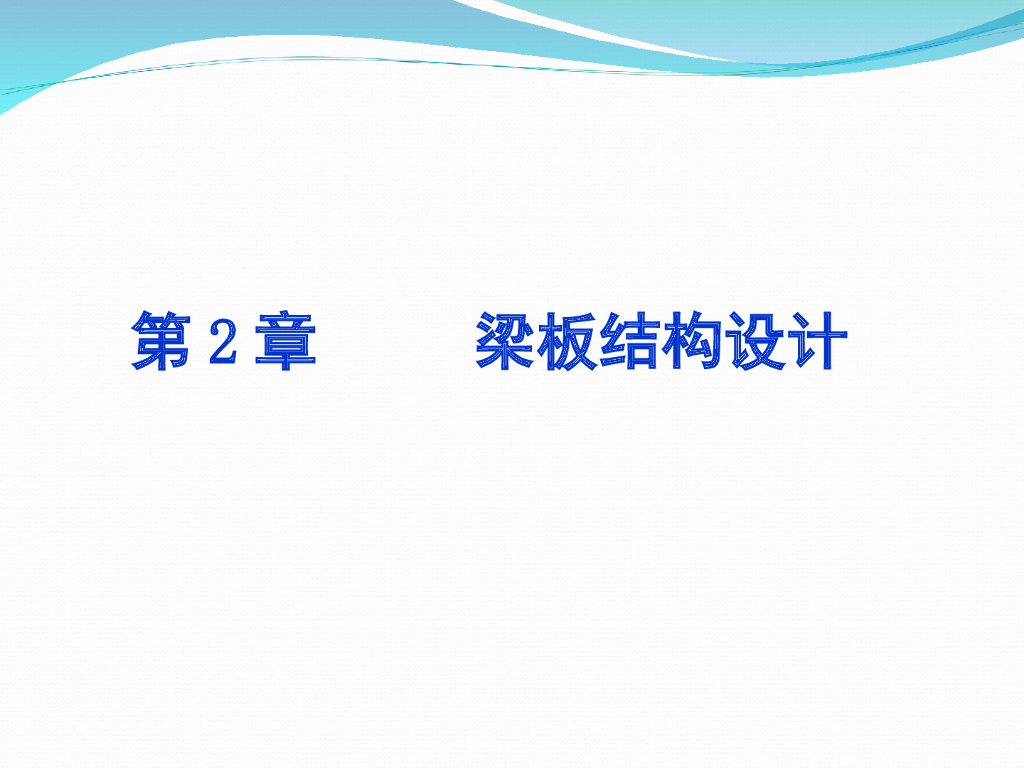 第 2 章　　梁板结构设计